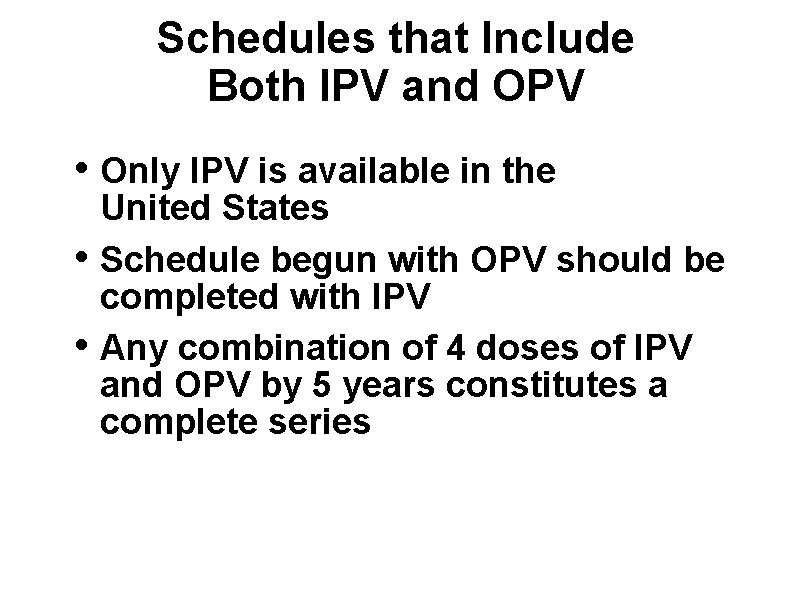 Schedules that Include Both IPV and OPV

• Only IPV is available in the United States

• Schedule begun with OPV should be completed with IPV

• Any combination of 4 doses of IPV and OPV by 5 years constitutes a complete series